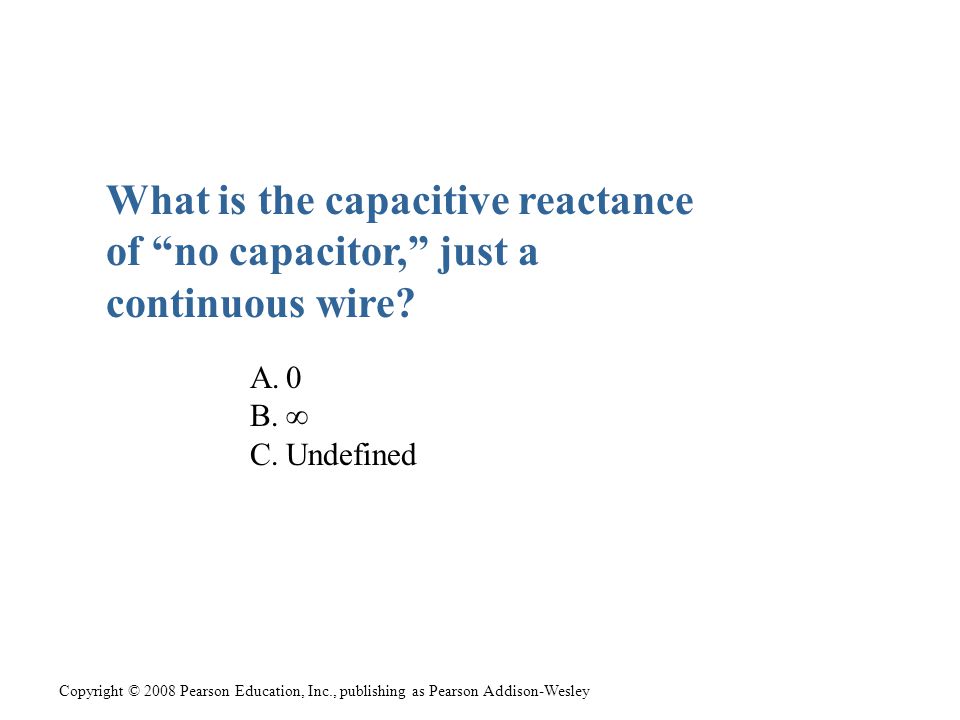 What is the capacitive reactance of “no capacitor,” just a continuous wire?

A. 0
B. $\infty$
C. Undefined

Copyright © 2008 Pearson Education, Inc., publishing as Pearson Addison-Wesley